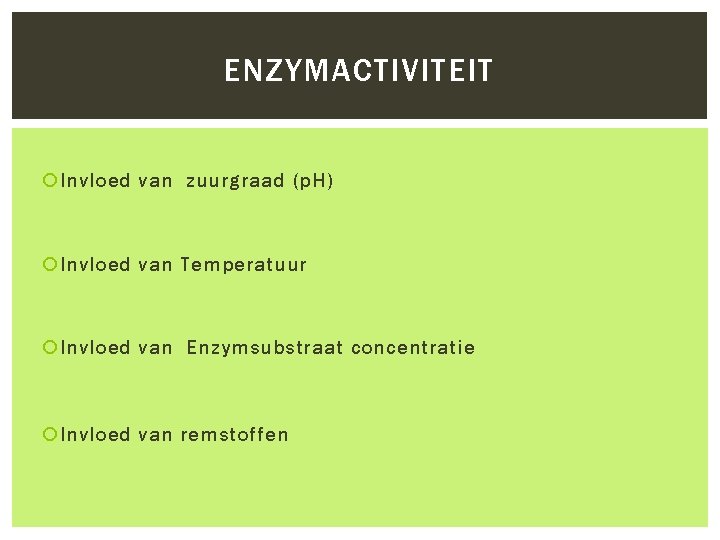 ENZYMACTIVITEIT

Invloed van zuurgraad (pH)

Invloed van Temperatuur

Invloed van Enzymsubstraat concentratie

Invloed van remstoffen